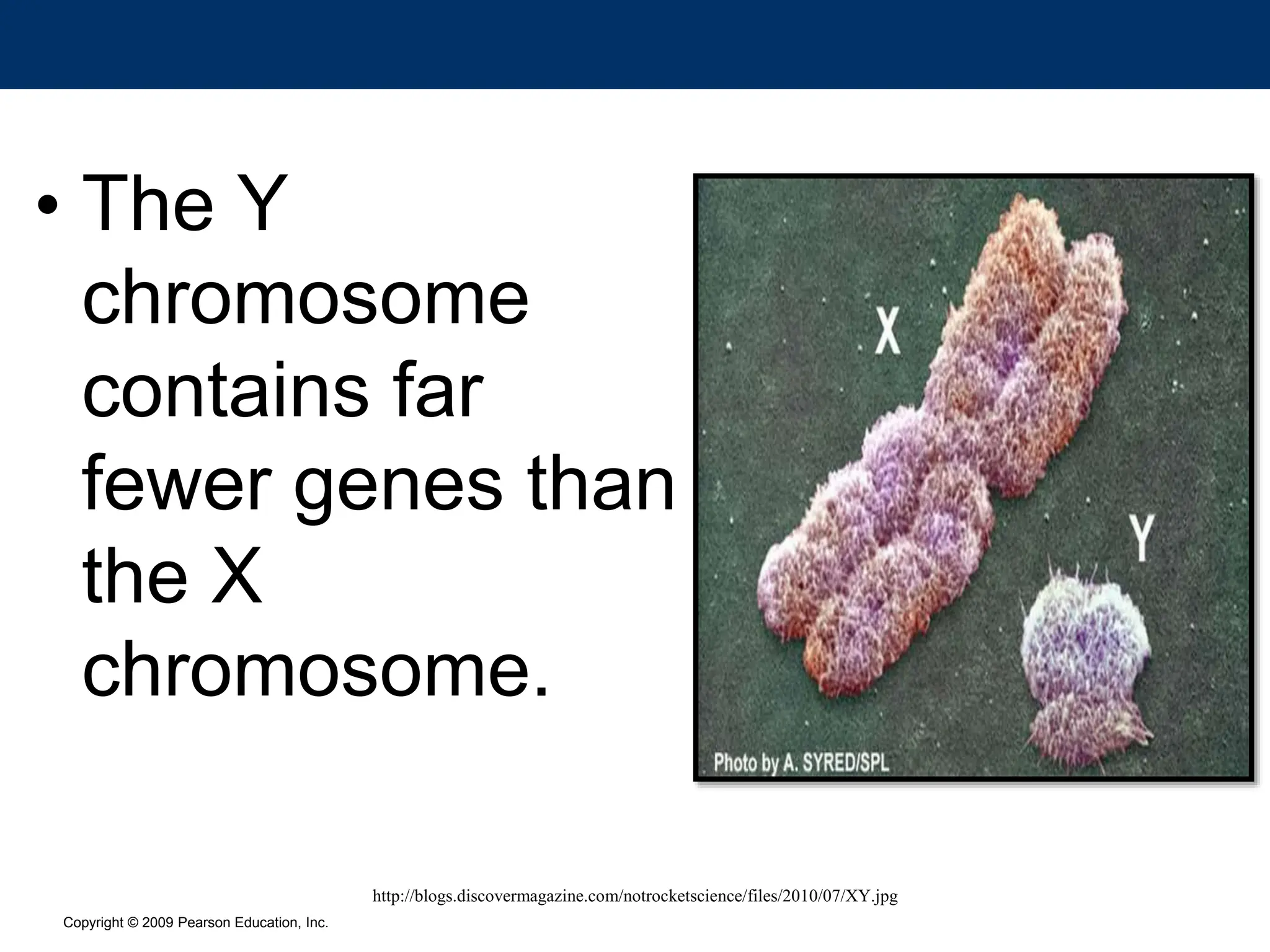 • The Y chromosome contains far fewer genes than the X chromosome.

X

Y

Photo by A. SYRED/SPL

http://blogs.discovermagazine.com/notrocketscience/files/2010/07/XY.jpg

Copyright © 2009 Pearson Education, Inc.